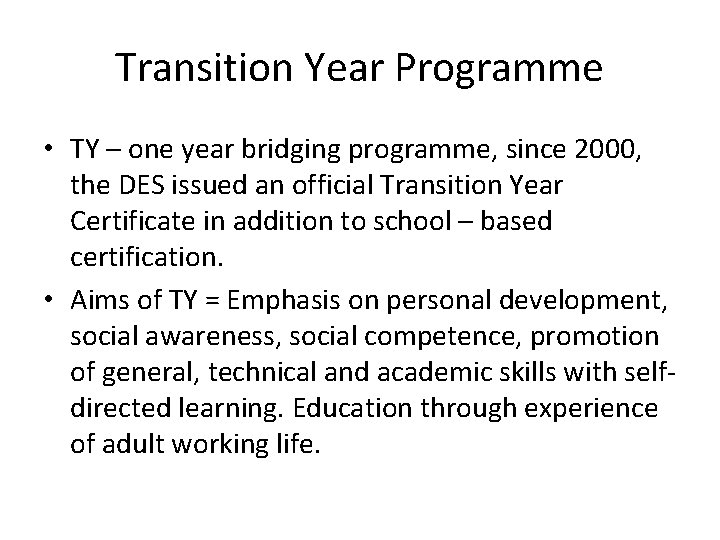 Transition Year Programme

• TY – one year bridging programme, since 2000, the DES issued an official Transition Year Certificate in addition to school – based certification.

• Aims of TY = Emphasis on personal development, social awareness, social competence, promotion of general, technical and academic skills with self-directed learning. Education through experience of adult working life.